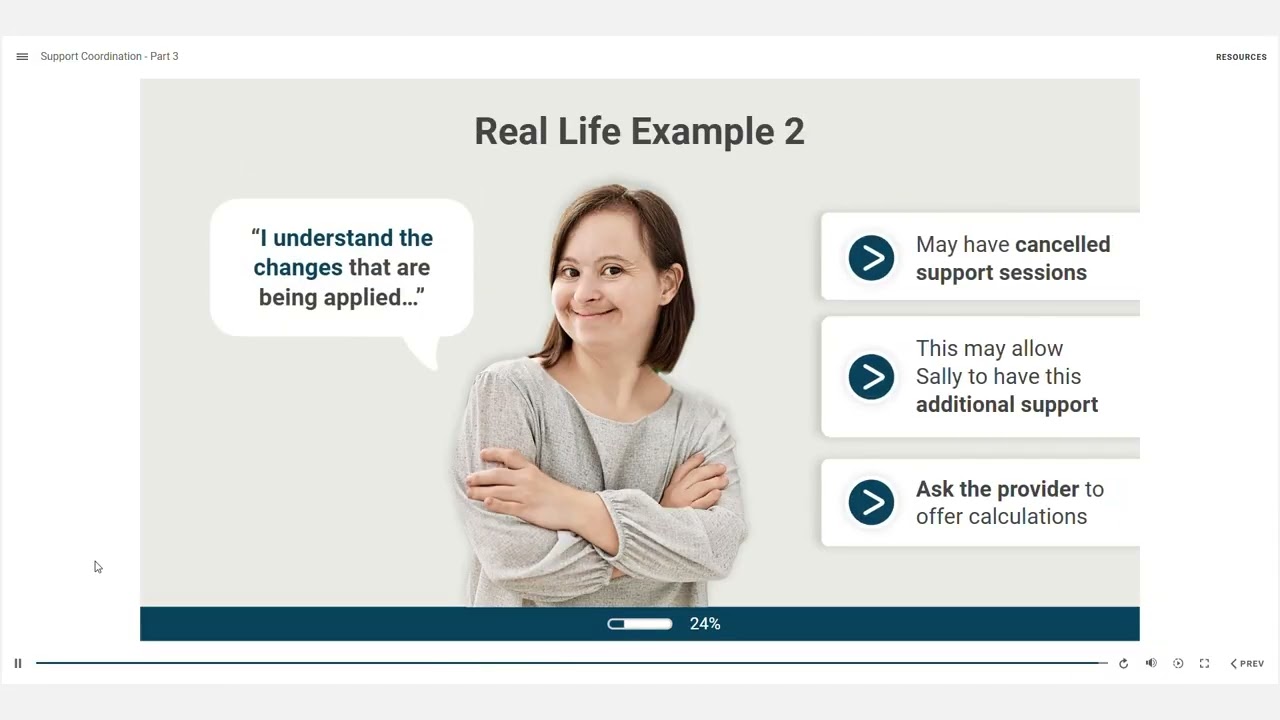 Support Coordination - Part 3

RESOURCES

Real Life Example 2

"I understand the changes that are being applied…"

May have cancelled support sessions

This may allow Sally to have this additional support

Ask the provider to offer calculations

24%

PREV